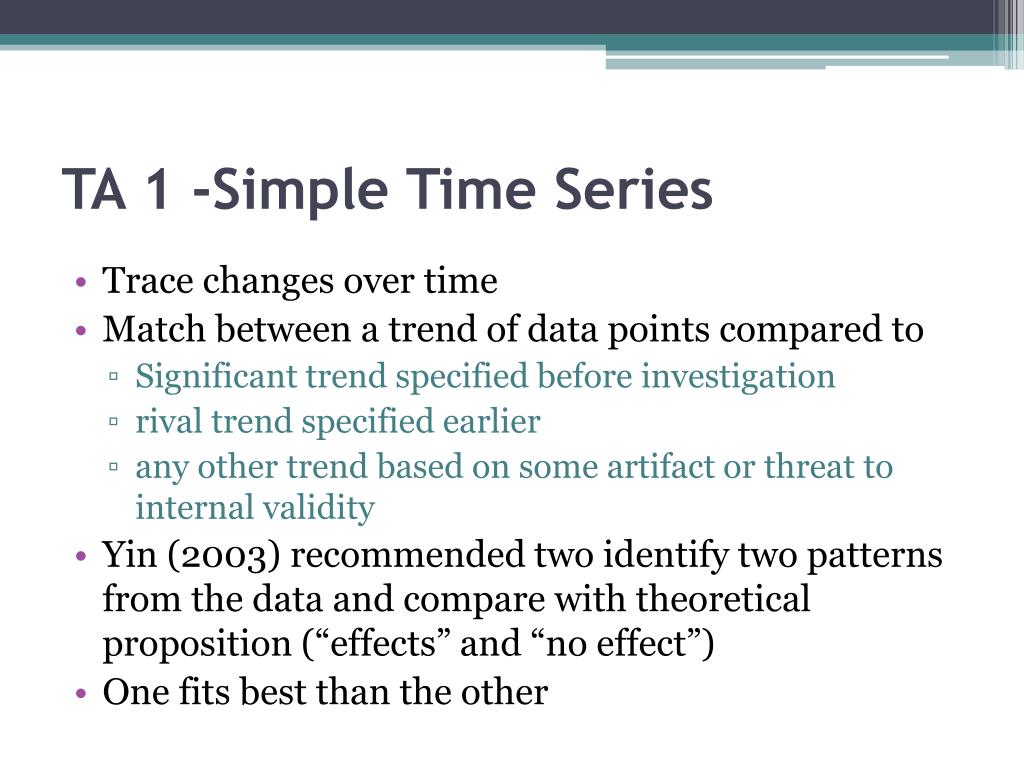 TA 1 -Simple Time Series

• Trace changes over time
• Match between a trend of data points compared to
▫ Significant trend specified before investigation
▫ rival trend specified earlier
▫ any other trend based on some artifact or threat to internal validity
• Yin (2003) recommended two identify two patterns from the data and compare with theoretical proposition (“effects” and “no effect”)
• One fits best than the other